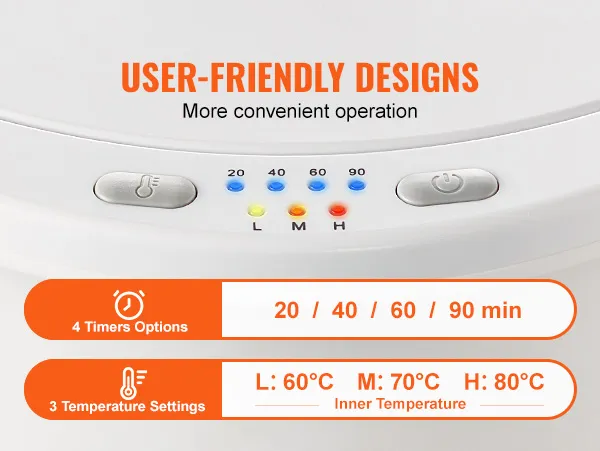 USER-FRIENDLY DESIGNS

More convenient operation

20 40 60 90

L M H

4 Timers Options

20 / 40 / 60 / 90 min

3 Temperature Settings

L: 60°C M: 70°C H: 80°C

Inner Temperature